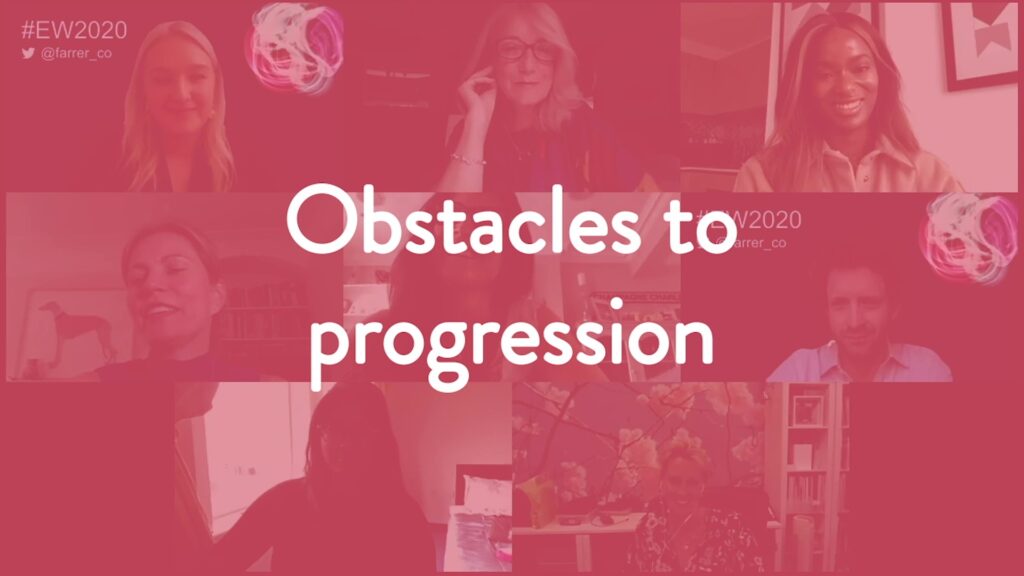 #EW2020
@farrer_co

Obstacles to progression

#EW2020
@farrer_co